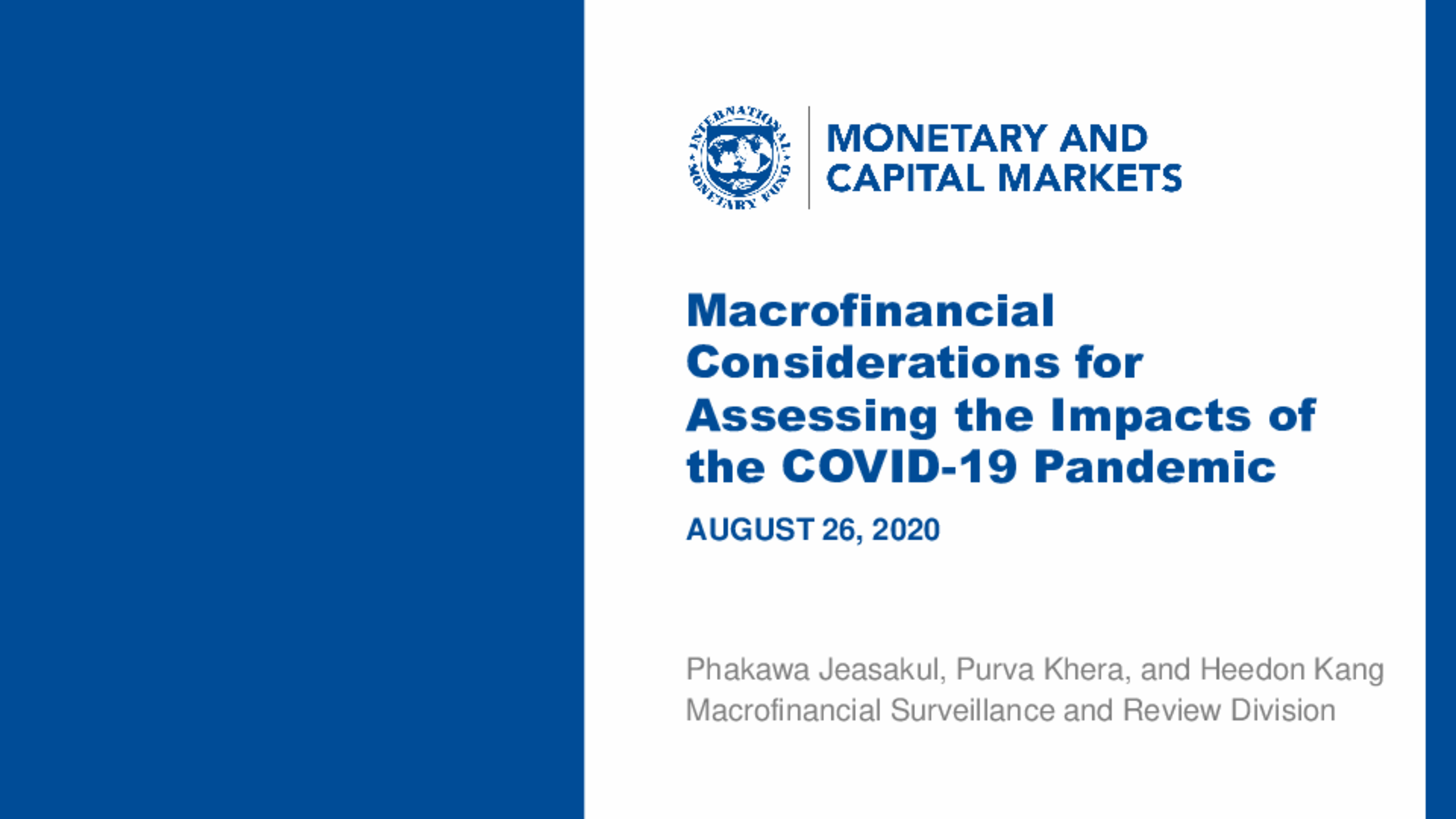 INTERNATIONAL MONETARY FUND

MONETARY AND CAPITAL MARKETS

Macrofinancial Considerations for Assessing the Impacts of the COVID-19 Pandemic

AUGUST 26, 2020

Phakawa Jeasakul, Purva Khera, and Heedon Kang
Macrofinancial Surveillance and Review Division